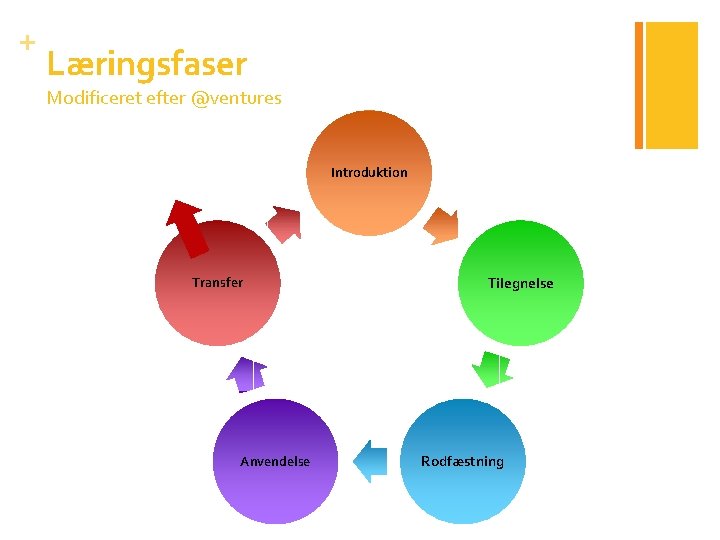 +
Læringsfaser
Modificeret efter @ventures

Introduktion

Tilegnelse

Rodfæstning

Anvendelse

Transfer